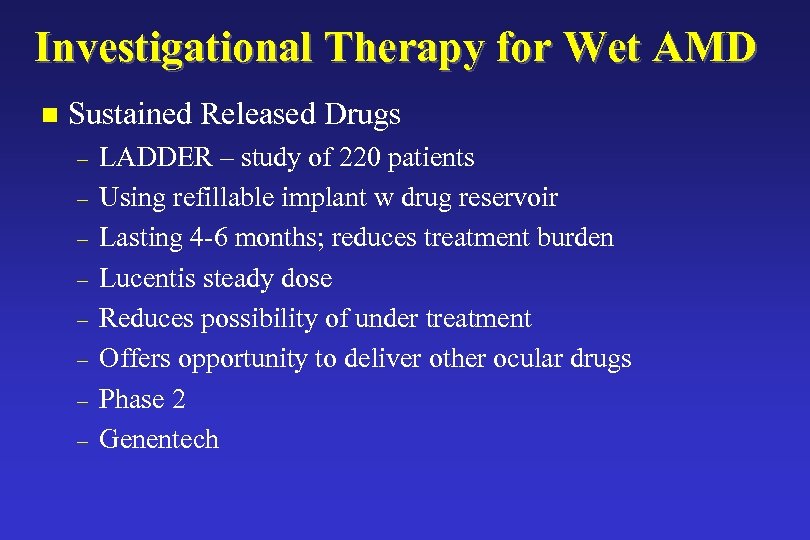 Investigational Therapy for Wet AMD

■ Sustained Released Drugs
– LADDER – study of 220 patients
– Using refillable implant w drug reservoir
– Lasting 4-6 months; reduces treatment burden
– Lucentis steady dose
– Reduces possibility of under treatment
– Offers opportunity to deliver other ocular drugs
– Phase 2
– Genentech